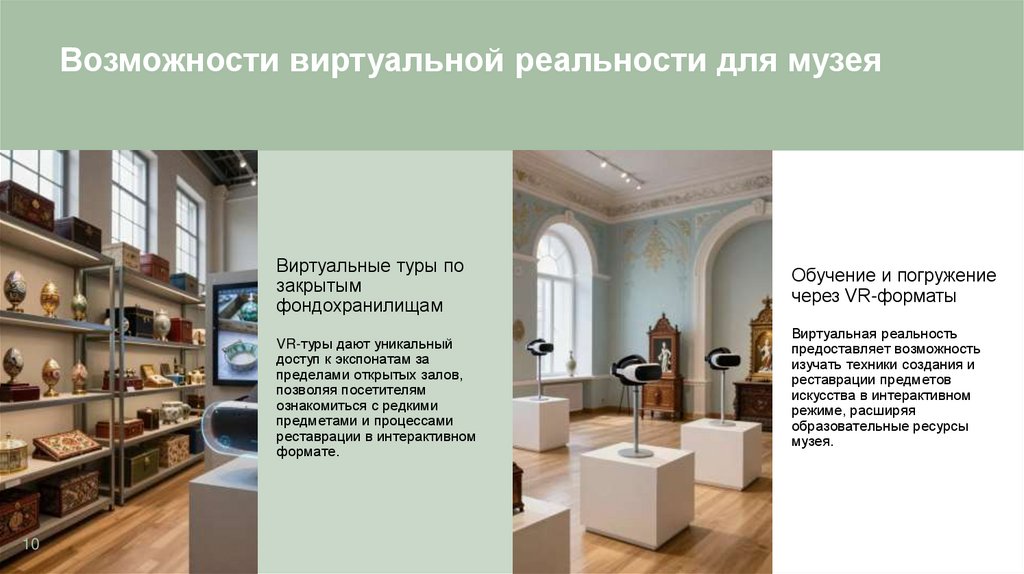 Возможности виртуальной реальности для музея

Виртуальные туры по закрытым фондохранилищам

VR-туры дают уникальный доступ к экспонатам за пределами открытых залов, позволяя посетителям ознакомиться с редкими предметами и процессами реставрации в интерактивном формате.

Обучение и погружение через VR-форматы

Виртуальная реальность предоставляет возможность изучать техники создания и реставрации предметов искусства в интерактивном режиме, расширяя образовательные ресурсы музея.

10